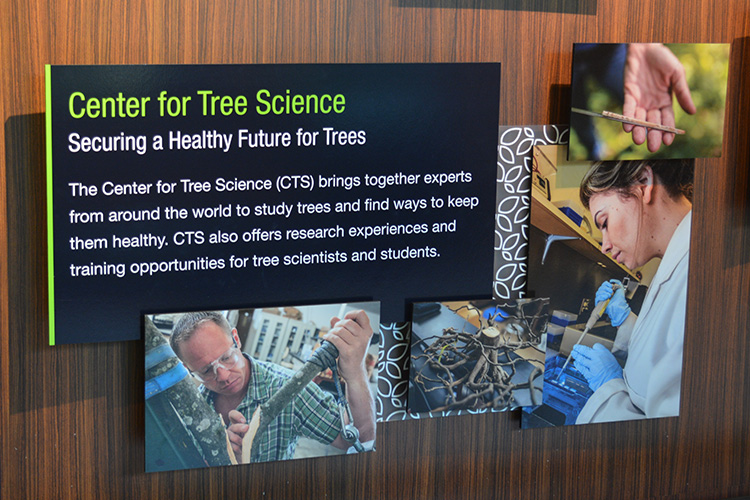 Center for Tree Science
Securing a Healthy Future for Trees

The Center for Tree Science (CTS) brings together experts from around the world to study trees and find ways to keep them healthy. CTS also offers research experiences and training opportunities for tree scientists and students.